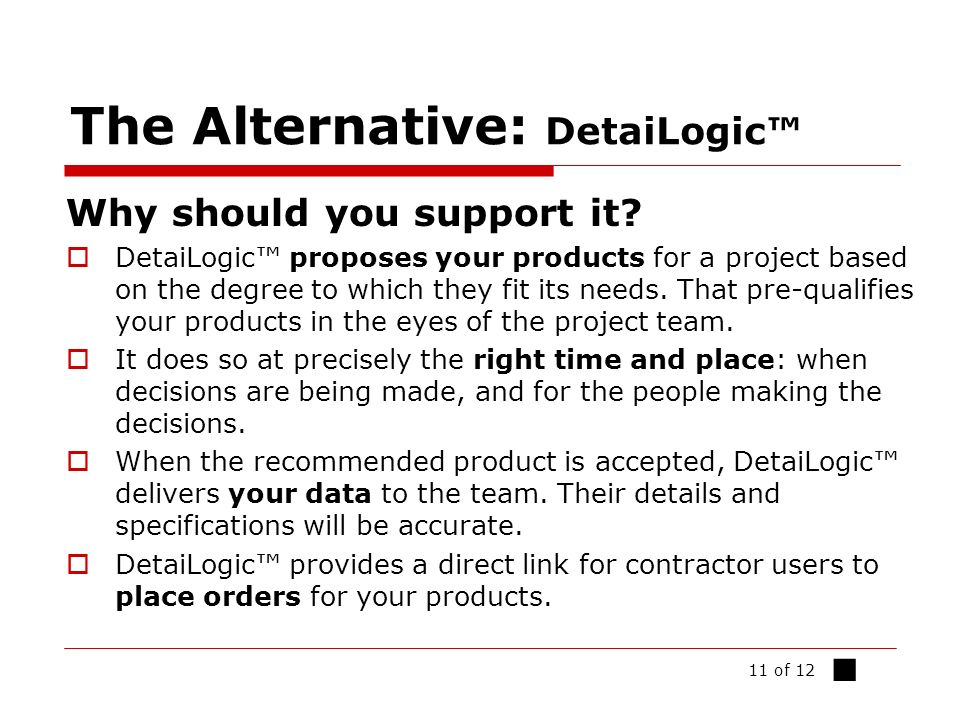 The Alternative: DetaiLogic™

Why should you support it?

DetaiLogic™ proposes your products for a project based on the degree to which they fit its needs. That pre-qualifies your products in the eyes of the project team.

It does so at precisely the right time and place: when decisions are being made, and for the people making the decisions.

When the recommended product is accepted, DetaiLogic™ delivers your data to the team. Their details and specifications will be accurate.

DetaiLogic™ provides a direct link for contractor users to place orders for your products.

11 of 12